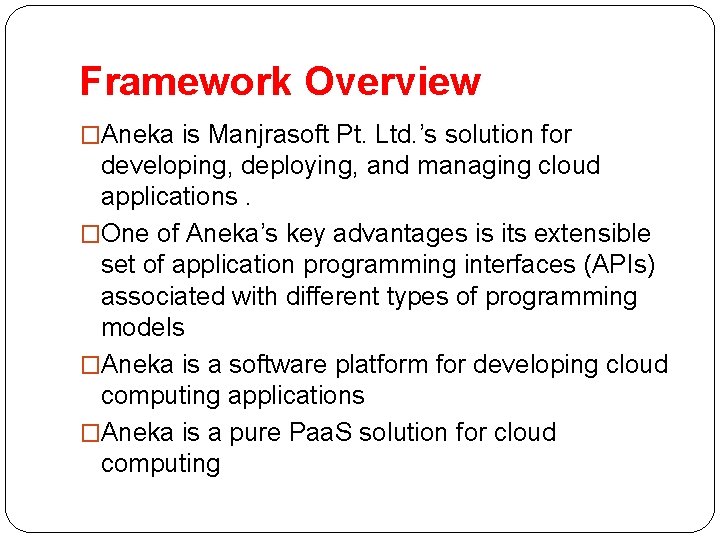 Framework Overview

□Aneka is Manjrasoft Pt. Ltd.'s solution for developing, deploying, and managing cloud applications .

□One of Aneka's key advantages is its extensible set of application programming interfaces (APIs) associated with different types of programming models

□Aneka is a software platform for developing cloud computing applications

□Aneka is a pure PaaS solution for cloud computing